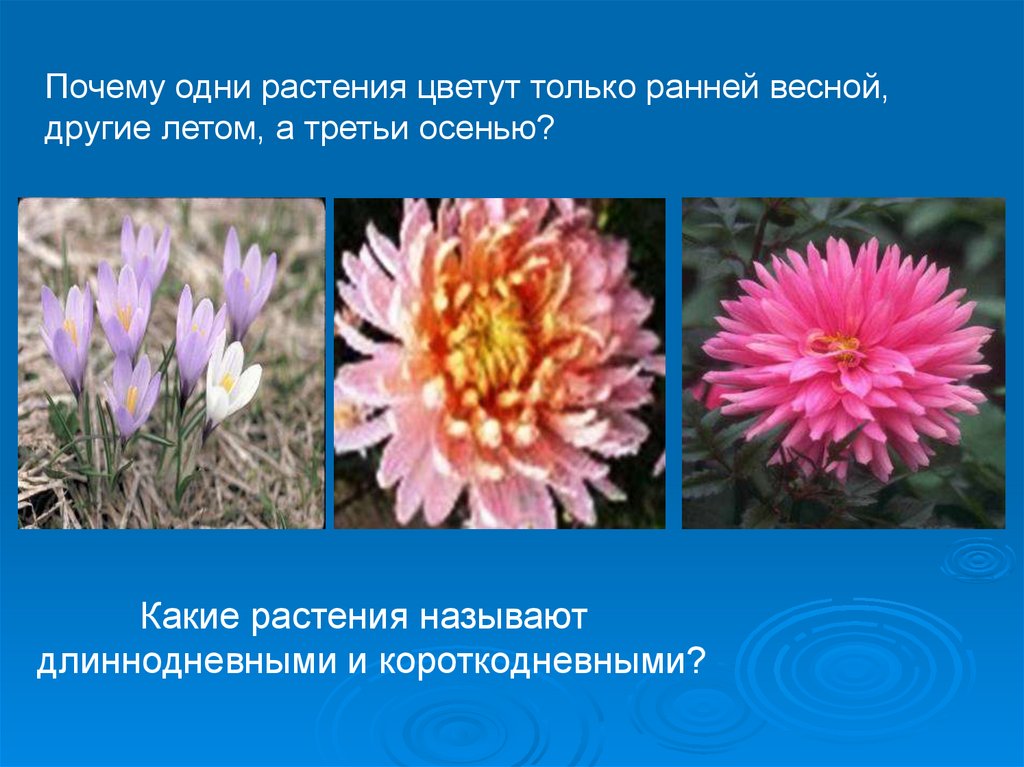 Почему одни растения цветут только ранней весной, другие летом, а третьи осенью?

Какие растения называют длиннодневными и короткодневными?